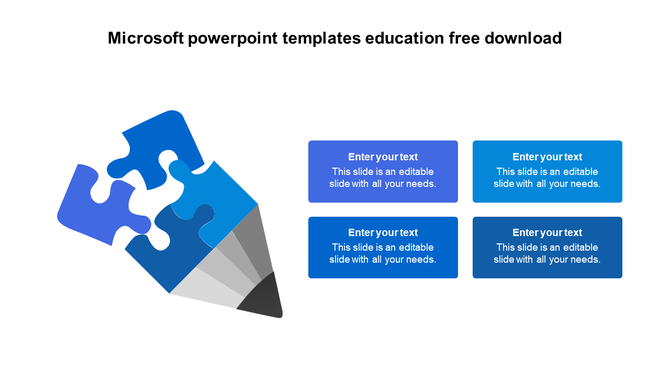 Microsoft powerpoint templates education free download

Enter your text
This slide is an editable slide with all your needs.

Enter your text
This slide is an editable slide with all your needs.

Enter your text
This slide is an editable slide with all your needs.

Enter your text
This slide is an editable slide with all your needs.